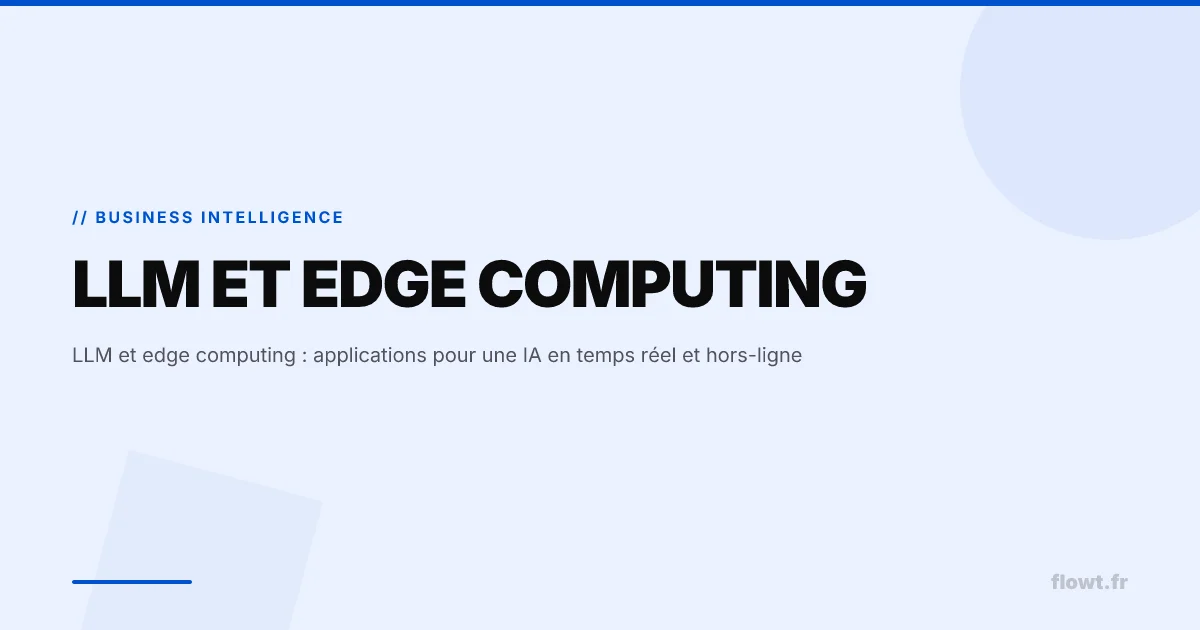 // BUSINESS INTELLIGENCE

LLM ET EDGE COMPUTING

LLM et edge computing : applications pour une IA en temps réel et hors-ligne

flowt.fr